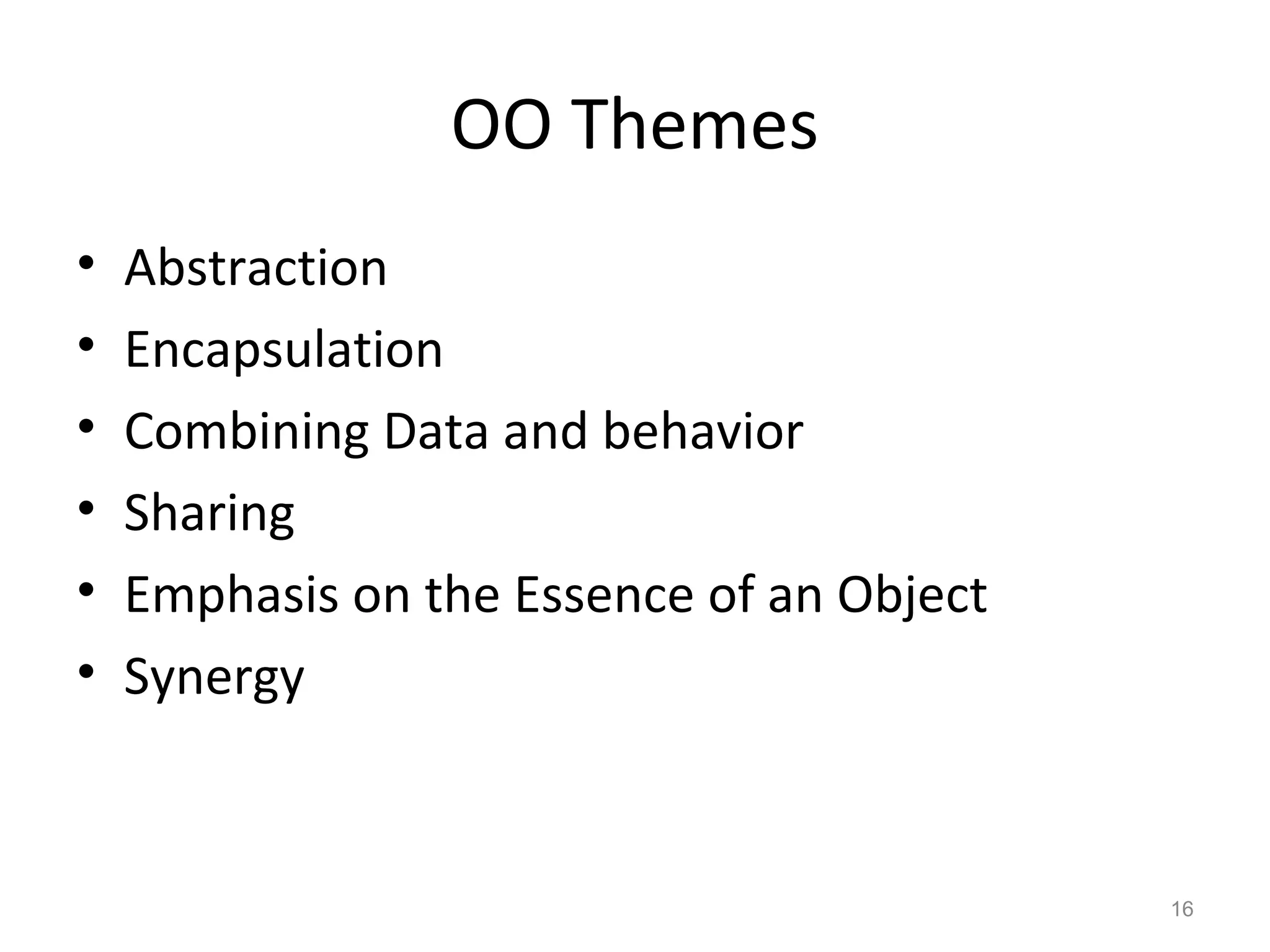 OO Themes

• Abstraction
• Encapsulation
• Combining Data and behavior
• Sharing
• Emphasis on the Essence of an Object
• Synergy

16